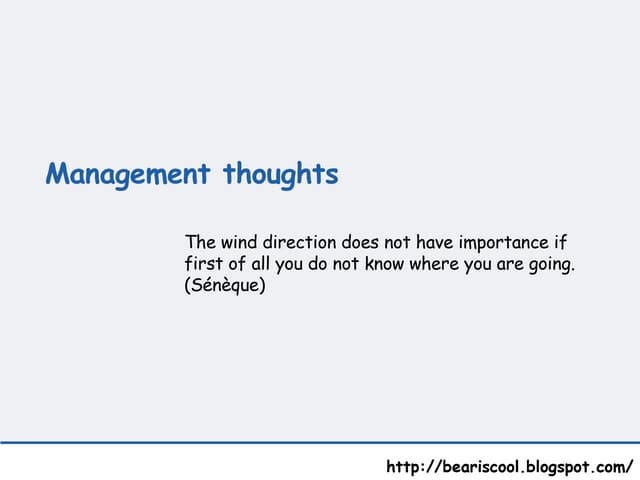 Management thoughts

The wind direction does not have importance if first of all you do not know where you are going. (Sénèque)

http://beariscool.blogspot.com/